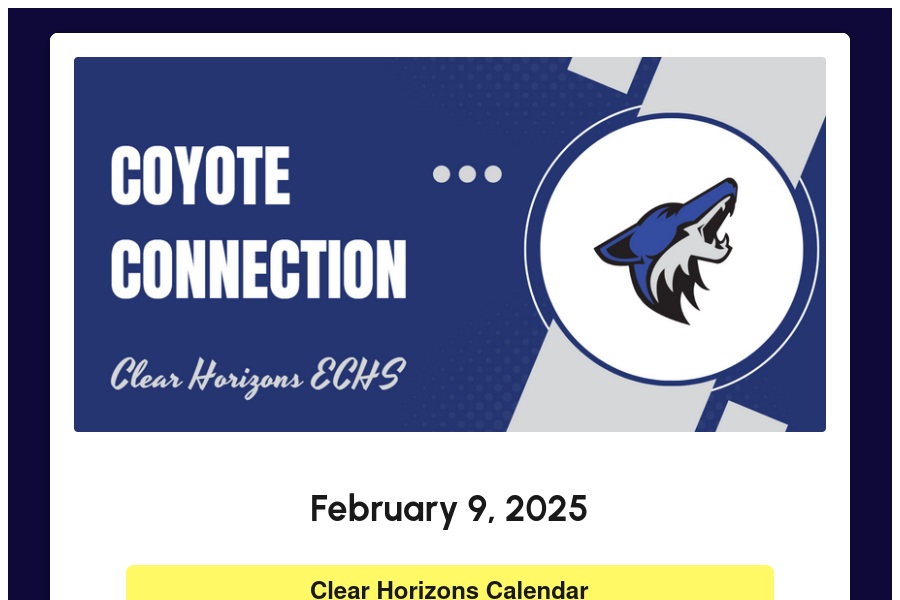 COYOTE CONNECTION

Clear Horizons ECHS

February 9, 2025

Clear Horizons Calendar